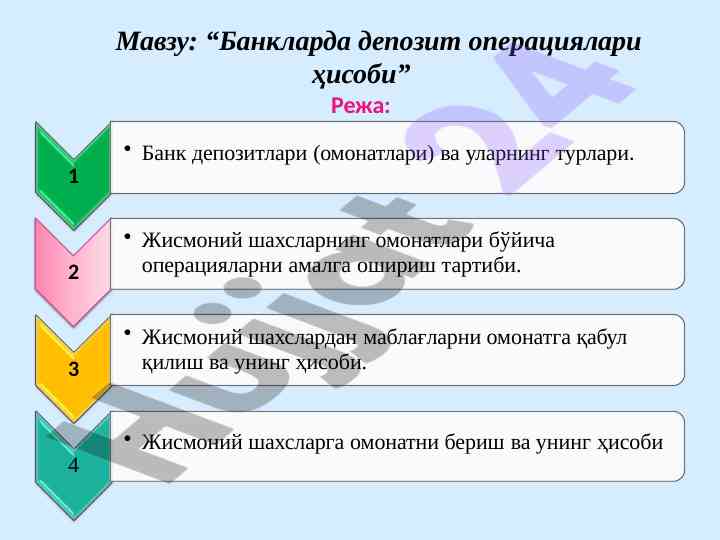 Мавзу: “Банкларда депозит операциялари ҳисоби”

Режа:

1

• Банк депозитлари (омонатлари) ва уларнинг турлари.

2

• Жисмоний шахсларнинг омонатлари бўйича операцияларни амалга ошириш тартиби.

3

• Жисмоний шахслардан маблағларни омонатга қабул қилиш ва унинг ҳисоби.

4

• Жисмоний шахсларга омонатни бериш ва унинг ҳисоби

Hujjat24